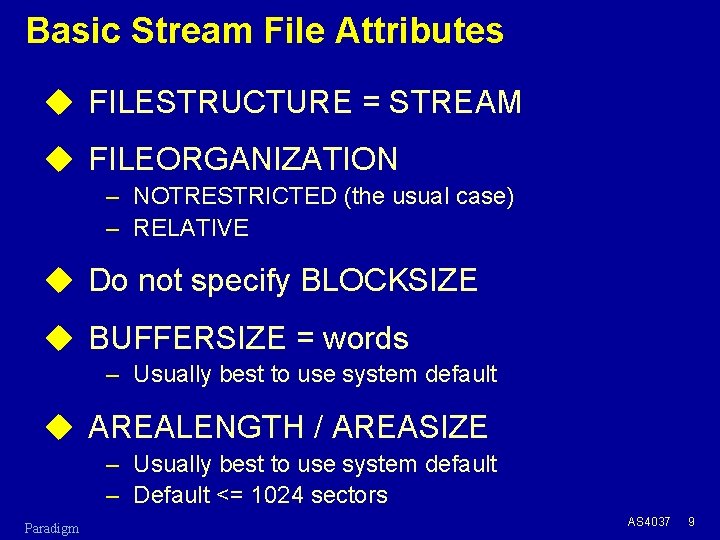 Basic Stream File Attributes

◆ FILESTRUCTURE = STREAM

◆ FILEORGANIZATION
– NOTRESTRICTED (the usual case)
– RELATIVE

◆ Do not specify BLOCKSIZE

◆ BUFFERSIZE = words
– Usually best to use system default

◆ AREALENGTH / AREASIZE
– Usually best to use system default
– Default <= 1024 sectors

Paradigm

AS4037 9